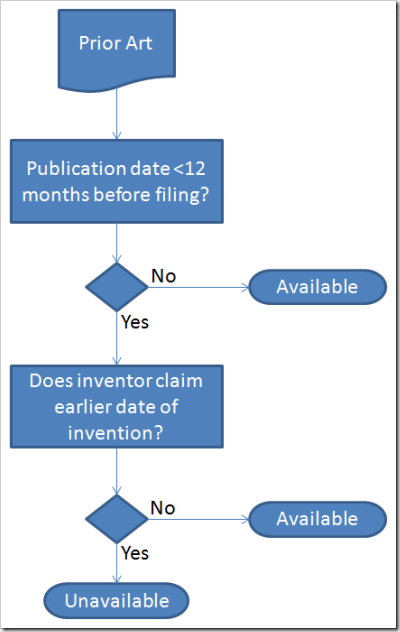 Prior Art

Publication date <12 months before filing?

No

Available

Yes

Does inventor claim earlier date of invention?

No

Available

Yes

Unavailable